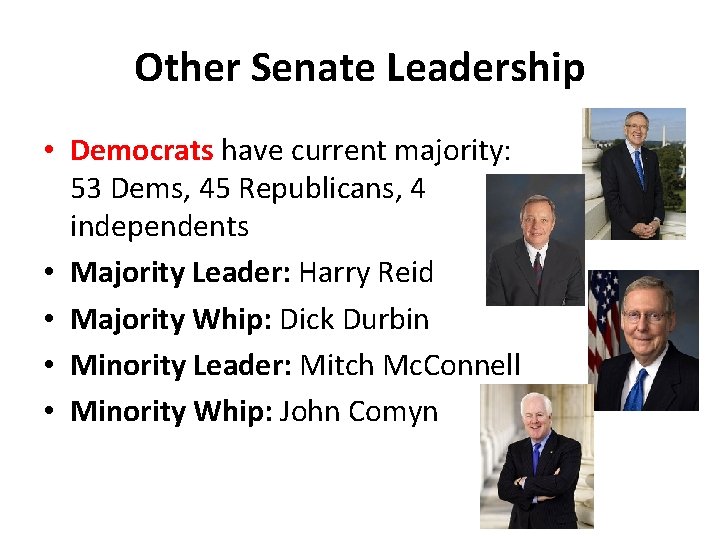 Other Senate Leadership

• Democrats have current majority: 53 Dems, 45 Republicans, 4 independents
• Majority Leader: Harry Reid
• Majority Whip: Dick Durbin
• Minority Leader: Mitch McConnell
• Minority Whip: John Comyn